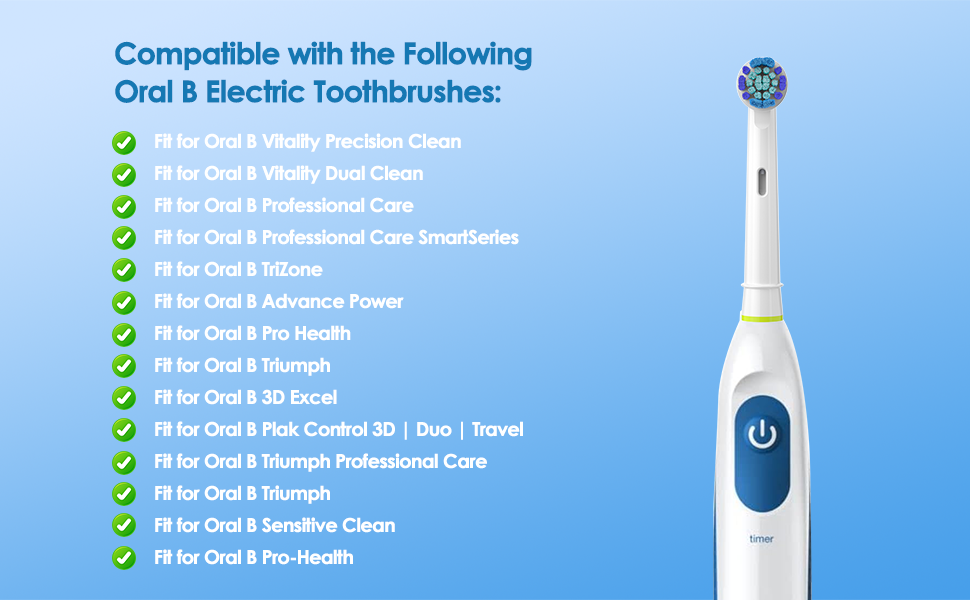 Compatible with the Following Oral B Electric Toothbrushes:

Fit for Oral B Vitality Precision Clean
Fit for Oral B Vitality Dual Clean
Fit for Oral B Professional Care
Fit for Oral B Professional Care SmartSeries
Fit for Oral B TriZone
Fit for Oral B Advance Power
Fit for Oral B Pro Health
Fit for Oral B Triumph
Fit for Oral B 3D Excel
Fit for Oral B Plak Control 3D | Duo | Travel
Fit for Oral B Triumph Professional Care
Fit for Oral B Triumph
Fit for Oral B Sensitive Clean
Fit for Oral B Pro-Health

timer